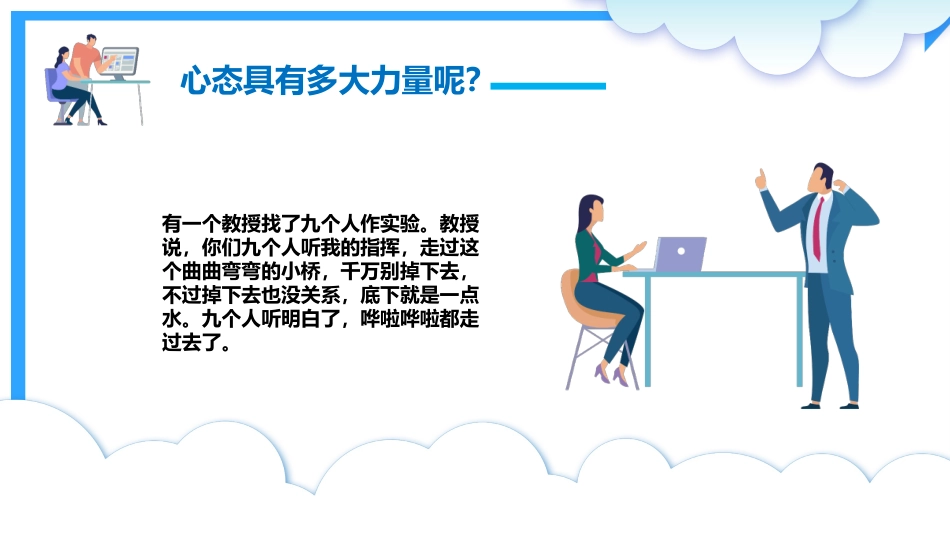 心态具有多大力量呢?

有一个教授找了九个人作实验。教授说，你们九个人听我的指挥，走过这个曲曲弯弯的小桥，千万别掉下去，不过掉下去也没关系，底下就是一点水。九个人听明白了，哗啦哗啦都走过去了。